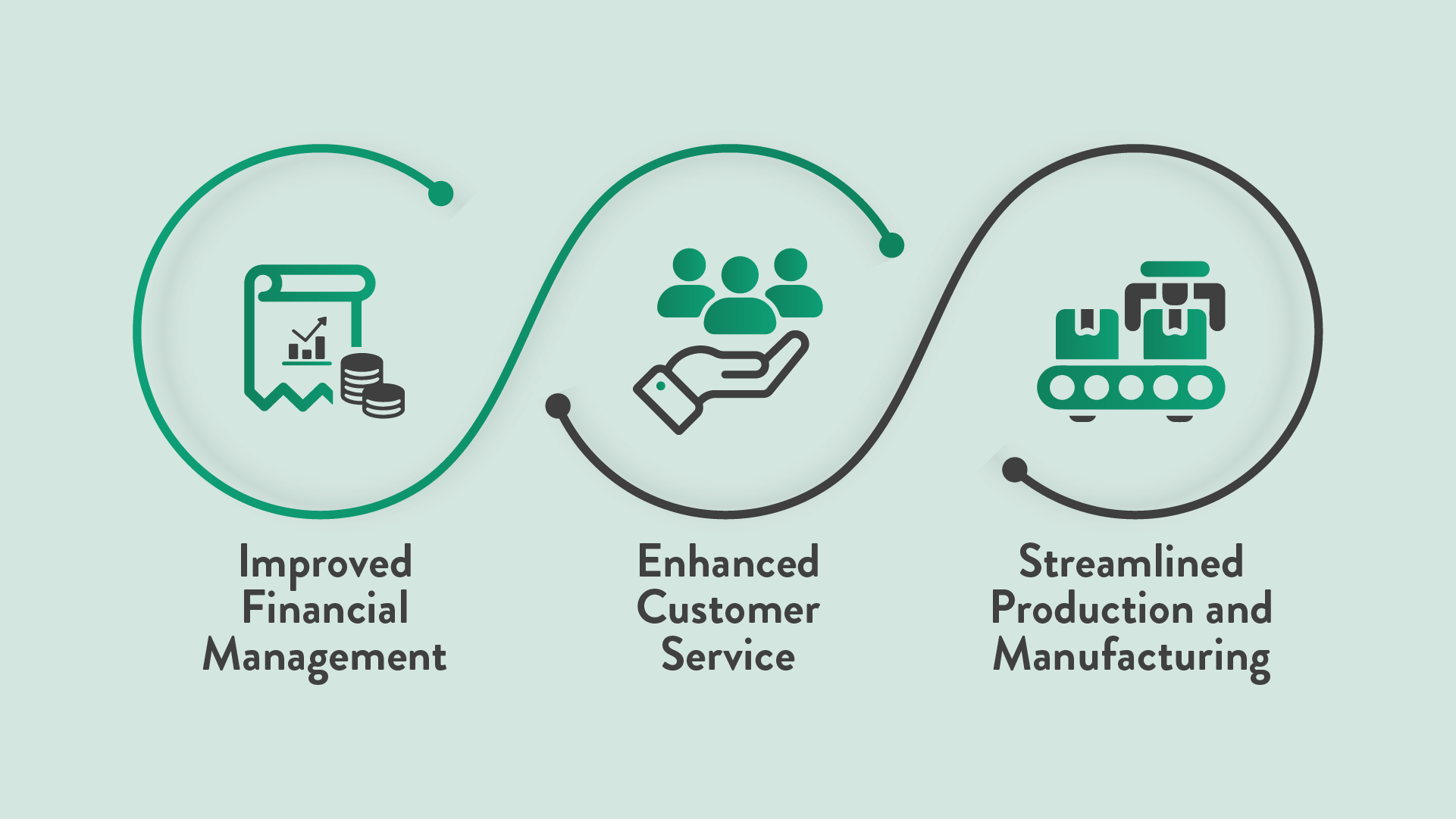 Improved Financial Management

Enhanced Customer Service

Streamlined Production and Manufacturing